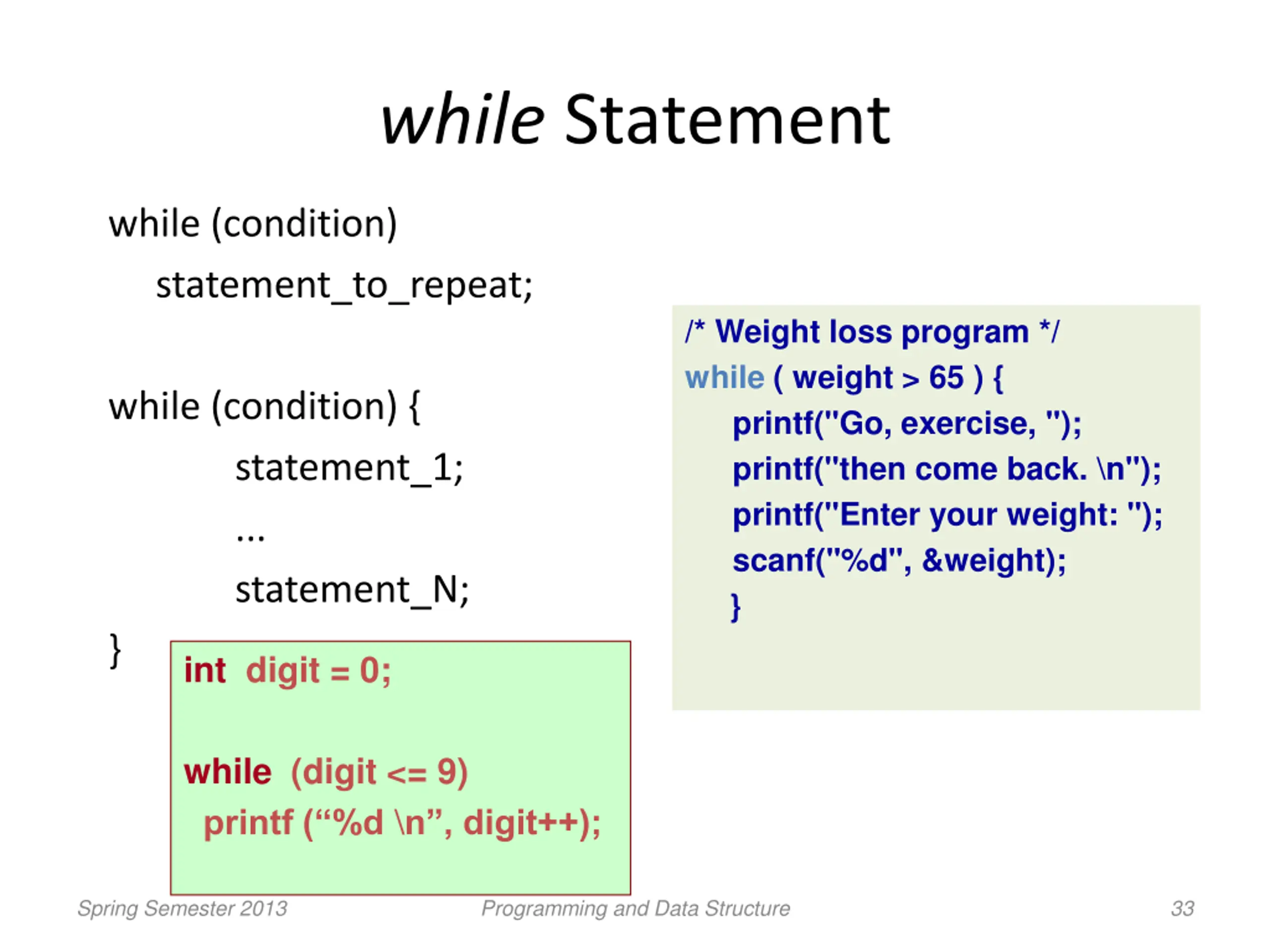 while Statement

while (condition)
statement_to_repeat;

while (condition) {
statement_1;
...
statement_N;
}

int digit = 0;

while (digit <= 9)
printf (“%d \n”, digit++);

/* Weight loss program */
while ( weight > 65 ) {
printf("Go, exercise, ");
printf("then come back. \n");
printf("Enter your weight: ");
scanf("%d", &weight);
}

Spring Semester 2013
Programming and Data Structure
33